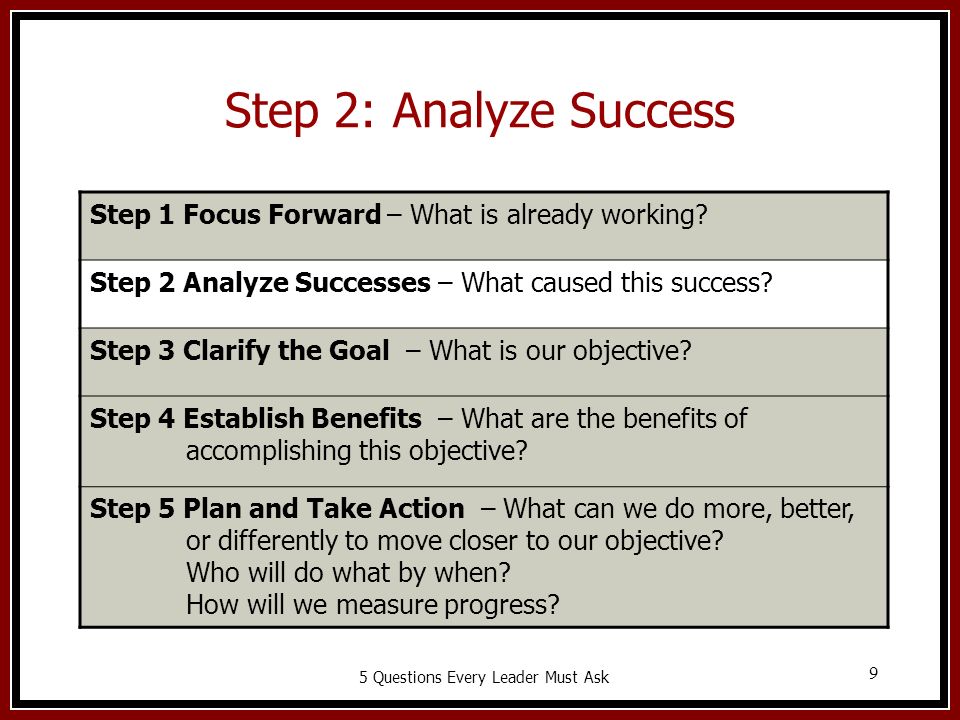 Step 2: Analyze Success

| Step 1 Focus Forward – What is already working? |
|---|
| Step 2 Analyze Successes – What caused this success? |
| Step 3 Clarify the Goal – What is our objective? |
| Step 4 Establish Benefits – What are the benefits of accomplishing this objective? |
| Step 5 Plan and Take Action – What can we do more, better, or differently to move closer to our objective? Who will do what by when? How will we measure progress? |

5 Questions Every Leader Must Ask

9